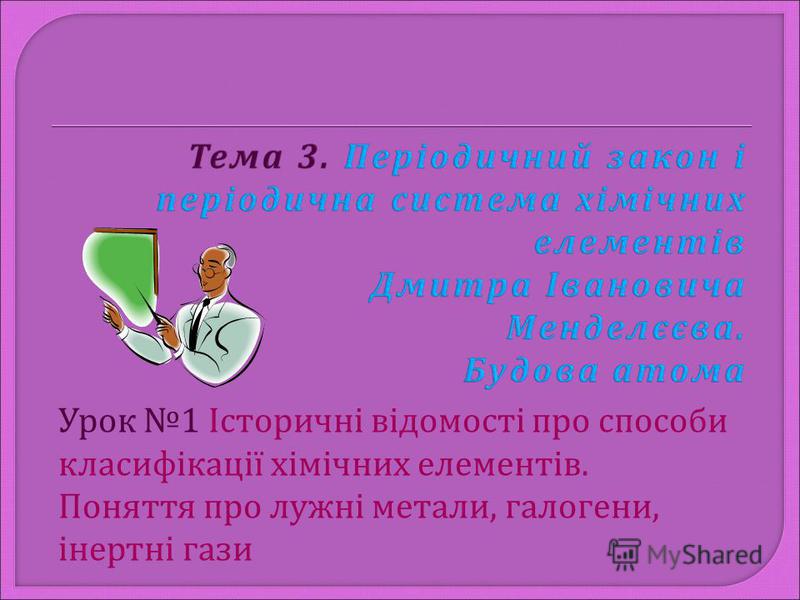 Тема 3. Періодичний закон і періодична система хімічних елементів Дмитра Івановича Менделєєва. Будова атома

Урок №1 Історичні відомості про способи класифікації хімічних елементів. Поняття про лужні метали, галогени, інертні гази

MyShared